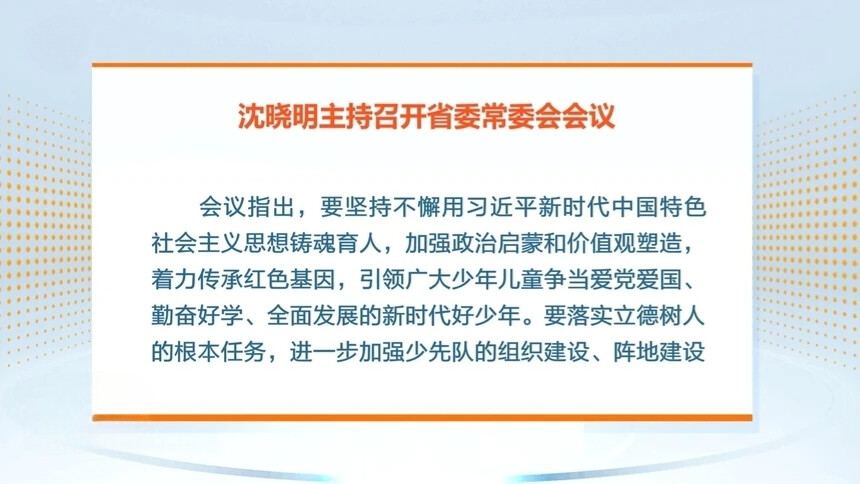 沈晓明主持召开省委常委会会议

会议指出，要坚持不懈用习近平新时代中国特色社会主义思想铸魂育人，加强政治启蒙和价值观塑造，着力传承红色基因，引领广大少年儿童争当爱党爱国、勤奋好学、全面发展的新时代好少年。要落实立德树人的根本任务，进一步加强少先队的组织建设、阵地建设